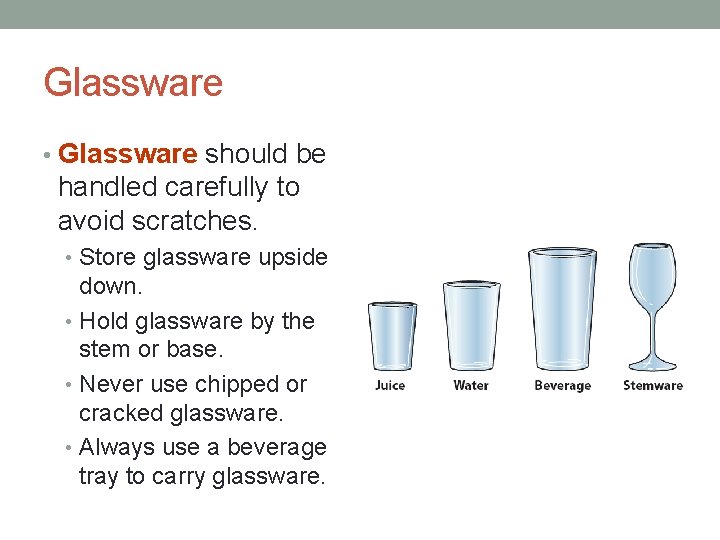 Glassware

• Glassware should be handled carefully to avoid scratches.
  • Store glassware upside down.
  • Hold glassware by the stem or base.
  • Never use chipped or cracked glassware.
  • Always use a beverage tray to carry glassware.

Juice
Water
Beverage
Stemware